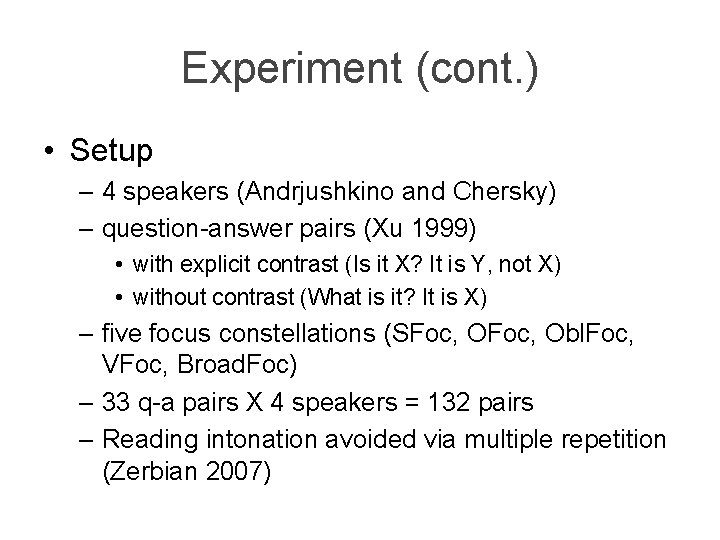 Experiment (cont.)

• Setup
– 4 speakers (Andrjushkino and Chersky)
– question-answer pairs (Xu 1999)
• with explicit contrast (Is it X? It is Y, not X)
• without contrast (What is it? It is X)
– five focus constellations (SFoc, OFoc, OblFoc, VFoc, BroadFoc)
– 33 q-a pairs X 4 speakers = 132 pairs
– Reading intonation avoided via multiple repetition (Zerbian 2007)